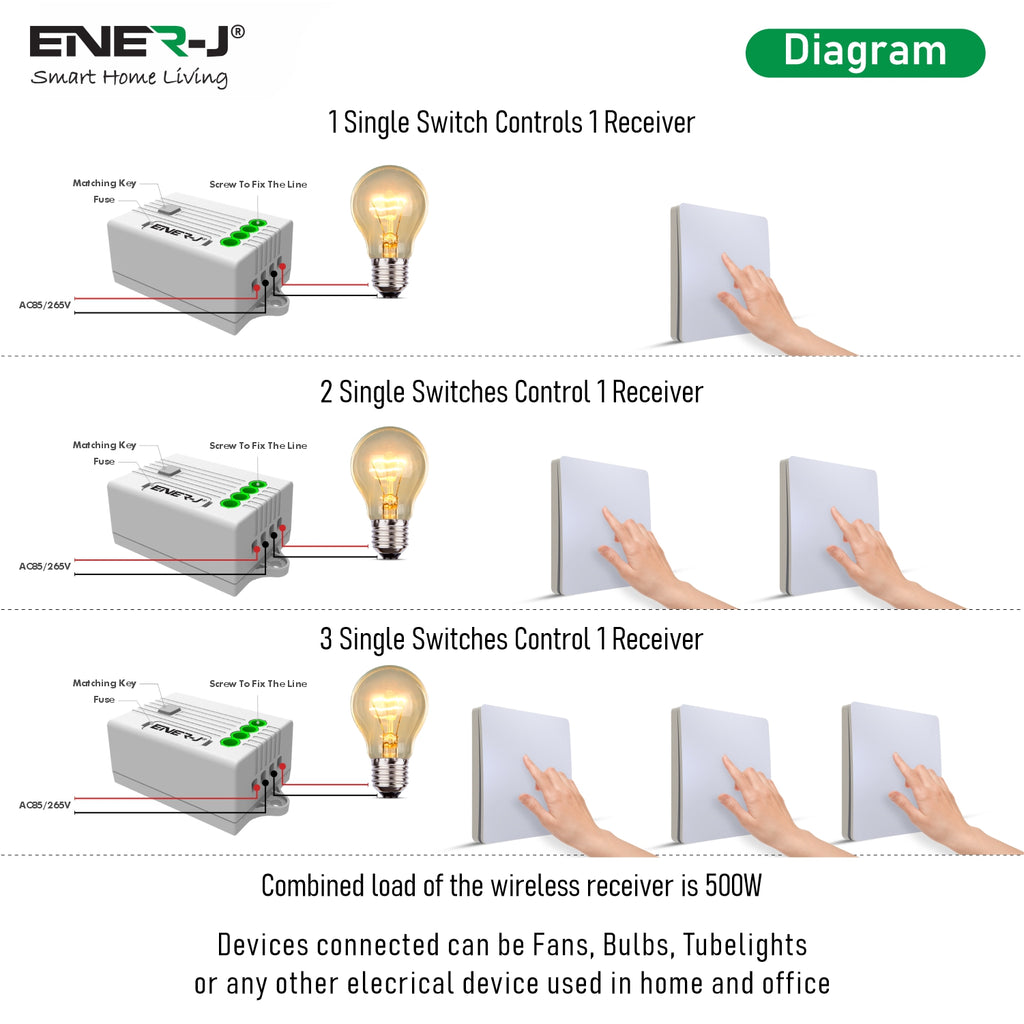 ENER-J®
Smart Home Living

Diagram

1 Single Switch Controls 1 Receiver

Matching Key
Fuse
Screw To Fix The Line
ENER-J
AC85/265V

2 Single Switches Control 1 Receiver

Matching Key
Fuse
Screw To Fix The Line
ENER-J
AC85/265V

3 Single Switches Control 1 Receiver

Matching Key
Fuse
Screw To Fix The Line
ENER-J
AC85/265V

Combined load of the wireless receiver is 500W

Devices connected can be Fans, Bulbs, Tubelights or any other elecrical device used in home and office